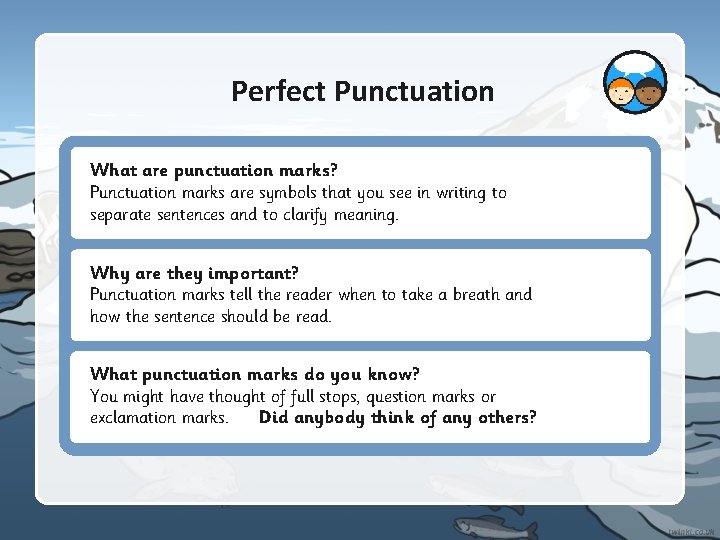 Perfect Punctuation

What are punctuation marks?
Punctuation marks are symbols that you see in writing to separate sentences and to clarify meaning.

Why are they important?
Punctuation marks tell the reader when to take a breath and how the sentence should be read.

What punctuation marks do you know?
You might have thought of full stops, question marks or exclamation marks. Did anybody think of any others?

twinkl.co.uk